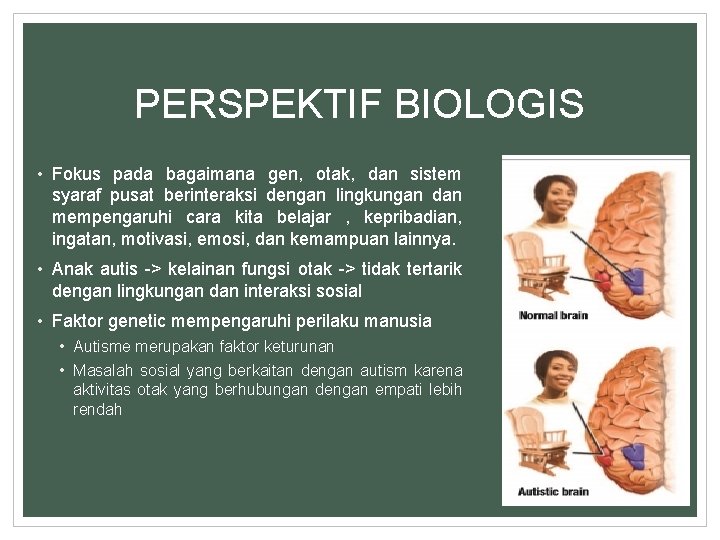 PERSPEKTIF BIOLOGIS

• Fokus pada bagaimana gen, otak, dan sistem syaraf pusat berinteraksi dengan lingkungan dan mempengaruhi cara kita belajar , kepribadian, ingatan, motivasi, emosi, dan kemampuan lainnya.

• Anak autis -> kelainan fungsi otak -> tidak tertarik dengan lingkungan dan interaksi sosial

• Faktor genetic mempengaruhi perilaku manusia
  • Autisme merupakan faktor keturunan
  • Masalah sosial yang berkaitan dengan autism karena aktivitas otak yang berhubungan dengan empati lebih rendah

Normal brain

Autistic brain